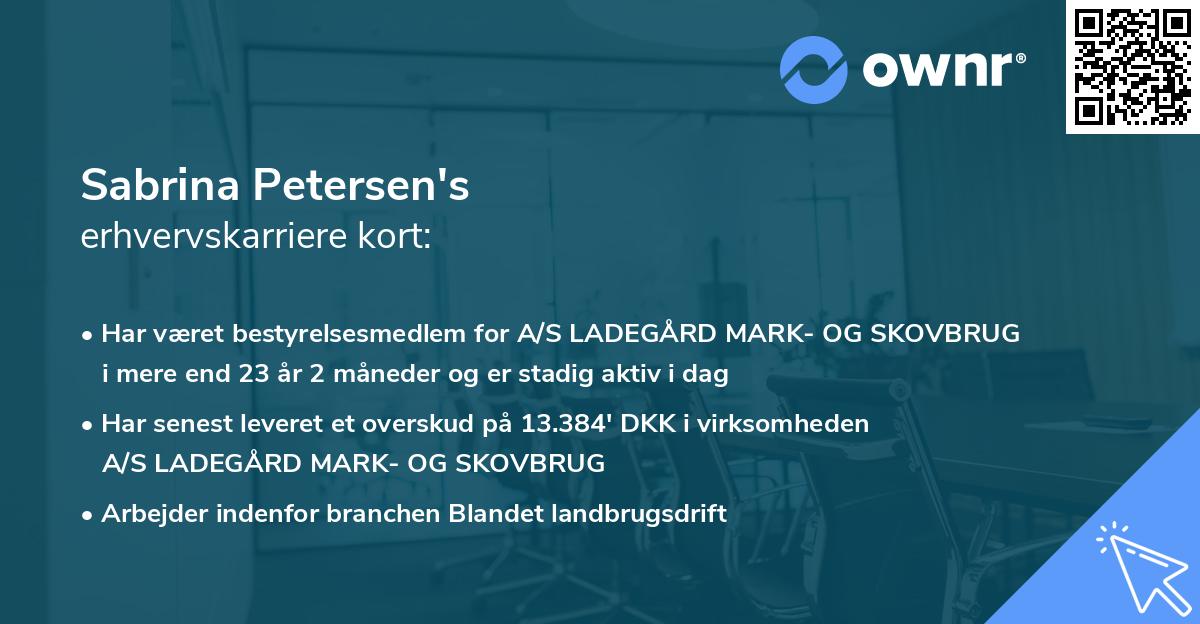 ownr®

Sabrina Petersen's
erhvervskarriere kort:

• Har været bestyrelsesmedlem for A/S LADEGÅRD MARK- OG SKOVBRUG i mere end 23 år 2 måneder og er stadig aktiv i dag
• Har senest leveret et overskud på 13.384' DKK i virksomheden A/S LADEGÅRD MARK- OG SKOVBRUG
• Arbejder indenfor branchen Blandet landbrugsdrift